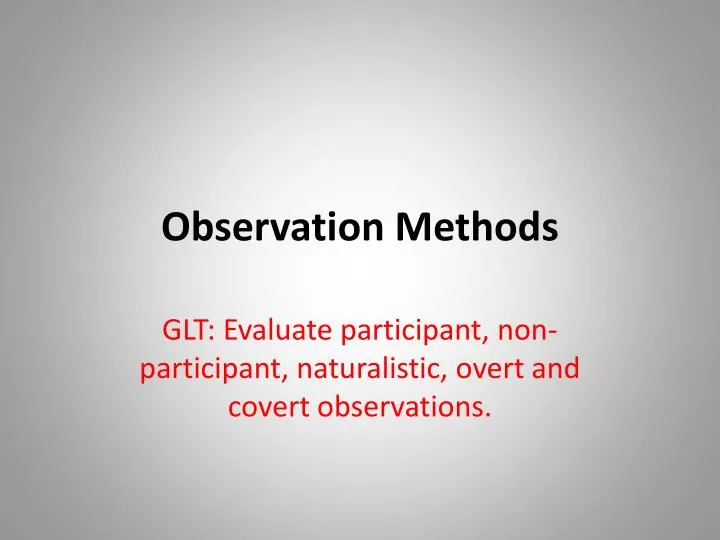 Observation Methods

GLT: Evaluate participant, non-participant, naturalistic, overt and covert observations.